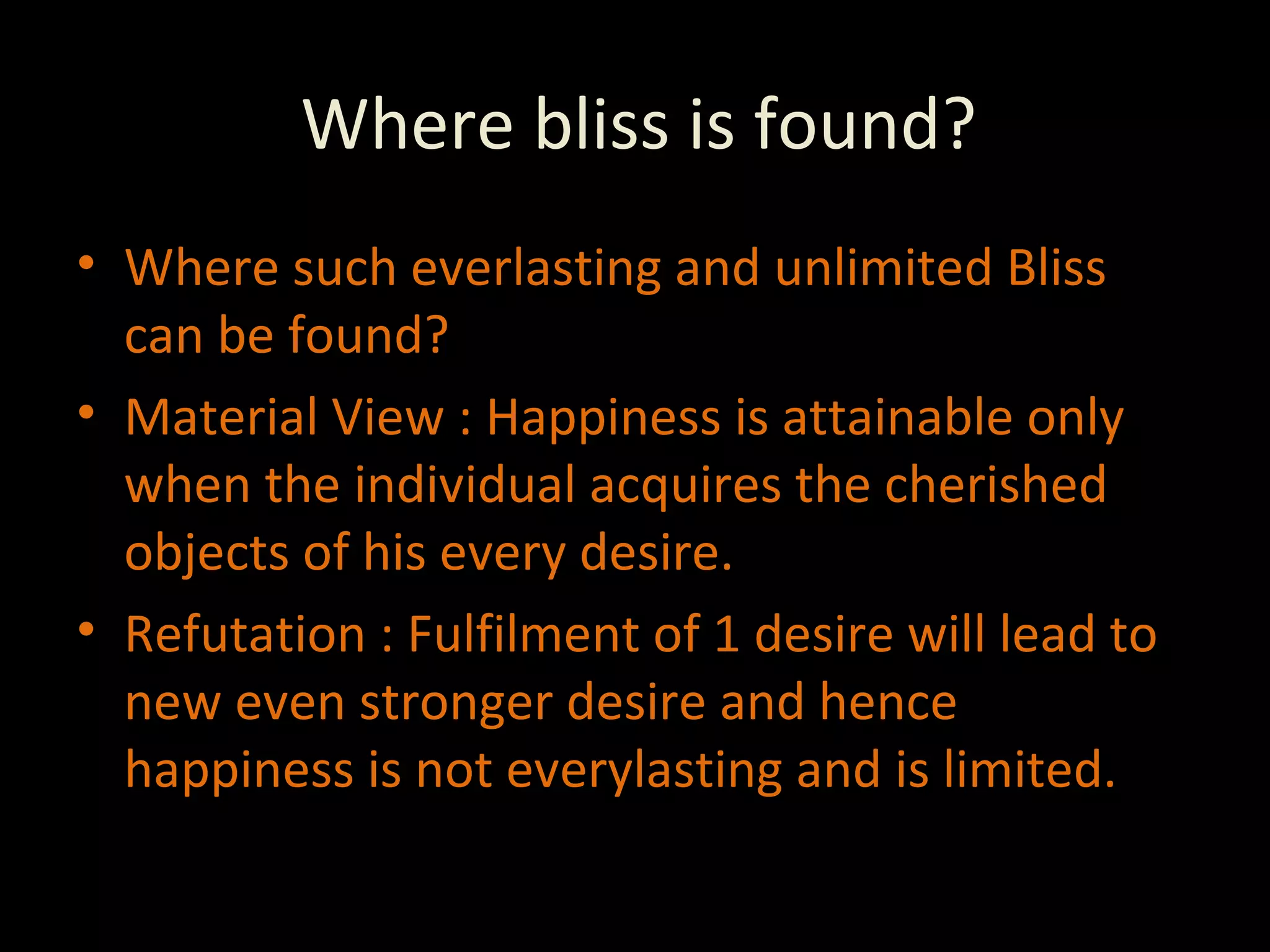 Where bliss is found?

• Where such everlasting and unlimited Bliss can be found?
• Material View : Happiness is attainable only when the individual acquires the cherished objects of his every desire.
• Refutation : Fulfilment of 1 desire will lead to new even stronger desire and hence happiness is not everylasting and is limited.